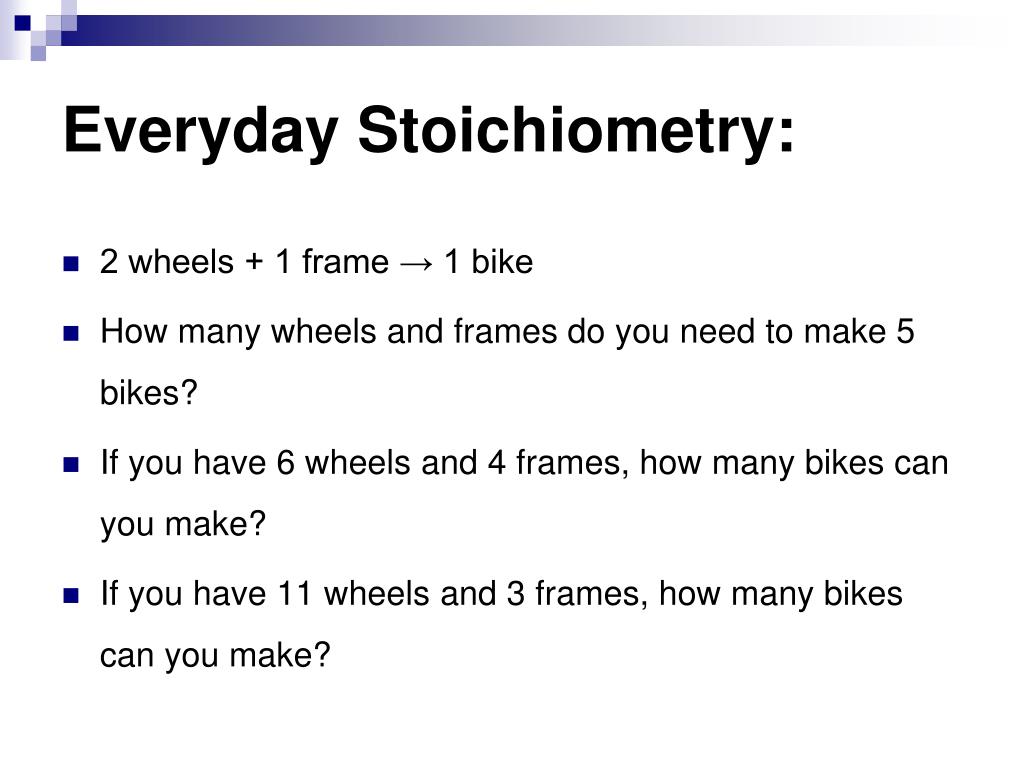 Everyday Stoichiometry:

2 wheels + 1 frame → 1 bike

How many wheels and frames do you need to make 5 bikes?

If you have 6 wheels and 4 frames, how many bikes can you make?

If you have 11 wheels and 3 frames, how many bikes can you make?